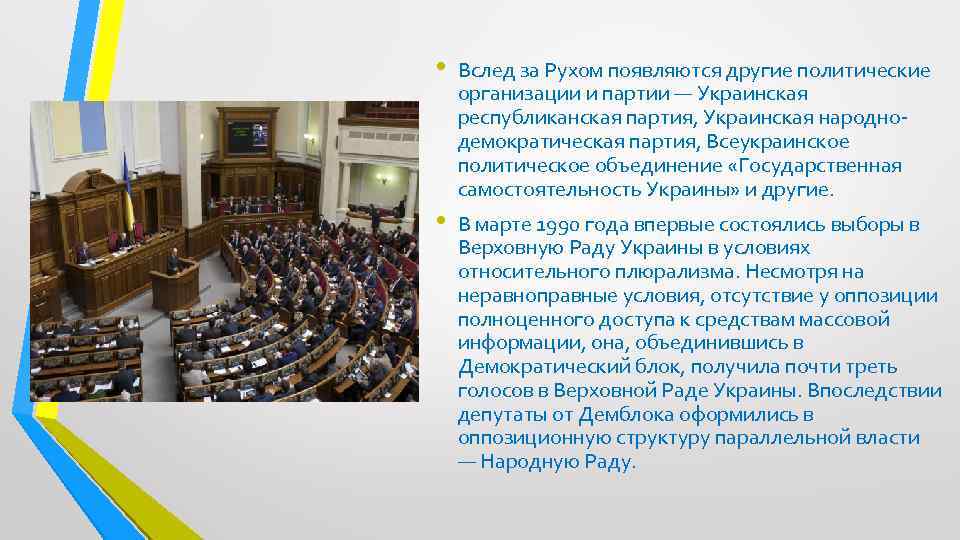 • Вслед за Рухом появляются другие политические организации и партии — Украинская республиканская партия, Украинская народно-демократическая партия, Всеукраинское политическое объединение «Государственная самостоятельность Украины» и другие.

• В марте 1990 года впервые состоялись выборы в Верховную Раду Украины в условиях относительного плюрализма. Несмотря на неравноправные условия, отсутствие у оппозиции полноценного доступа к средствам массовой информации, она, объединившись в Демократический блок, получила почти треть голосов в Верховной Раде Украины. Впоследствии депутаты от Демблока оформились в оппозиционную структуру параллельной власти — Народную Раду.